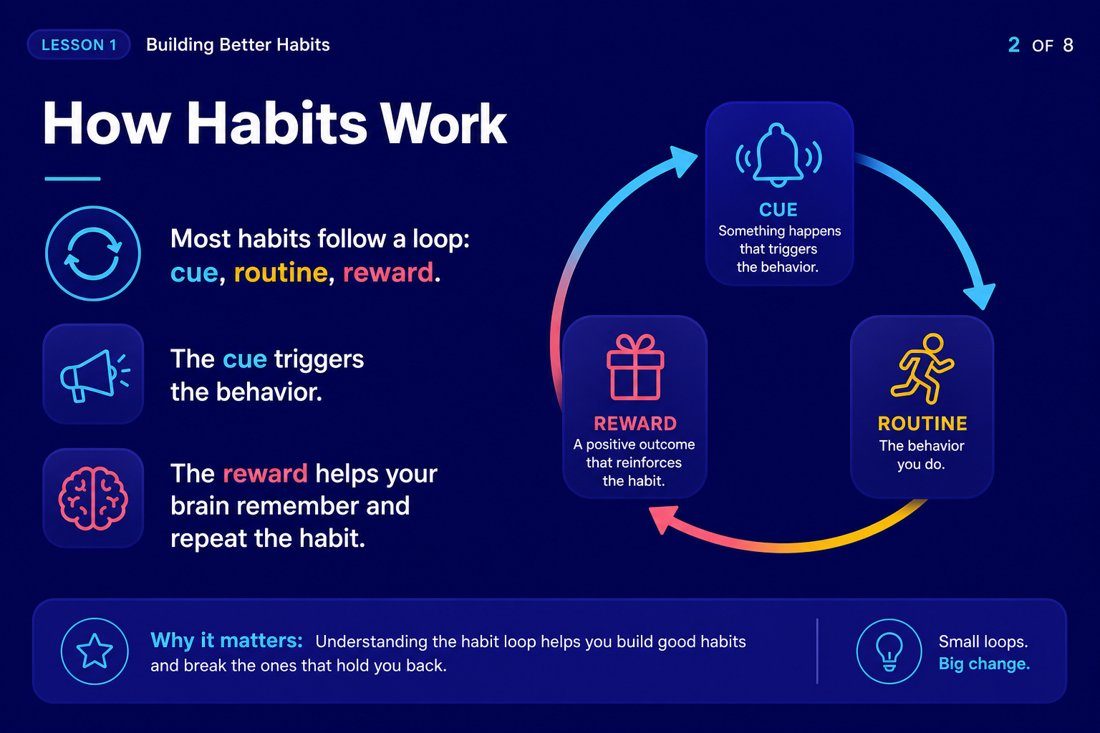 LESSON 1 Building Better Habits

2 OF 8

How Habits Work

Most habits follow a loop: cue, routine, reward.

The cue triggers the behavior.

The reward helps your brain remember and repeat the habit.

CUE
Something happens that triggers the behavior.

ROUTINE
The behavior you do.

REWARD
A positive outcome that reinforces the habit.

Why it matters: Understanding the habit loop helps you build good habits and break the ones that hold you back.

Small loops. Big change.